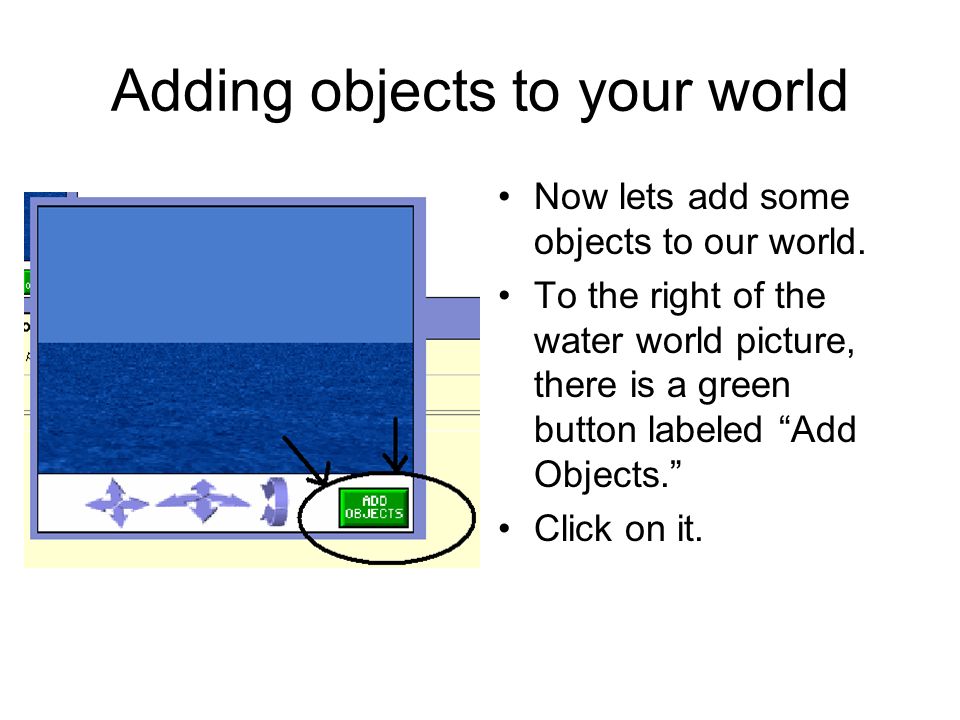 Adding objects to your world

ADD OBJECTS

• Now lets add some objects to our world.
• To the right of the water world picture, there is a green button labeled “Add Objects.”
• Click on it.